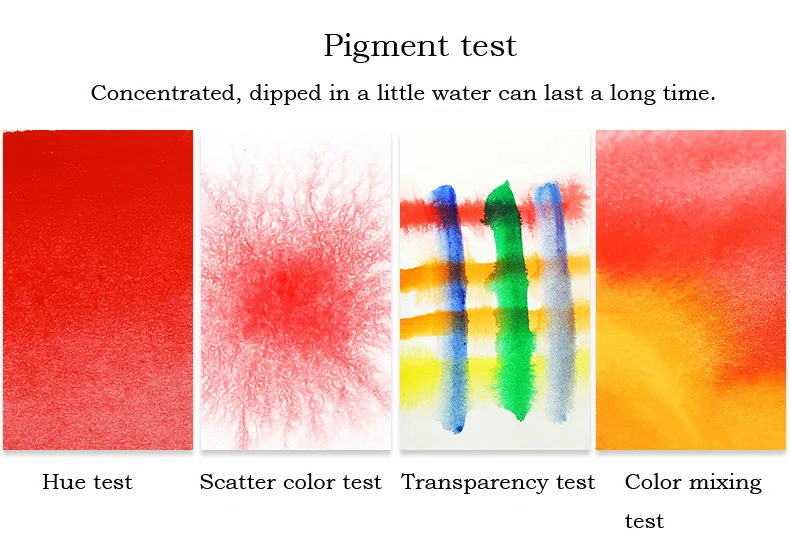 Pigment test

Concentrated, dipped in a little water can last a long time.

Hue test

Scatter color test

Transparency test

Color mixing test